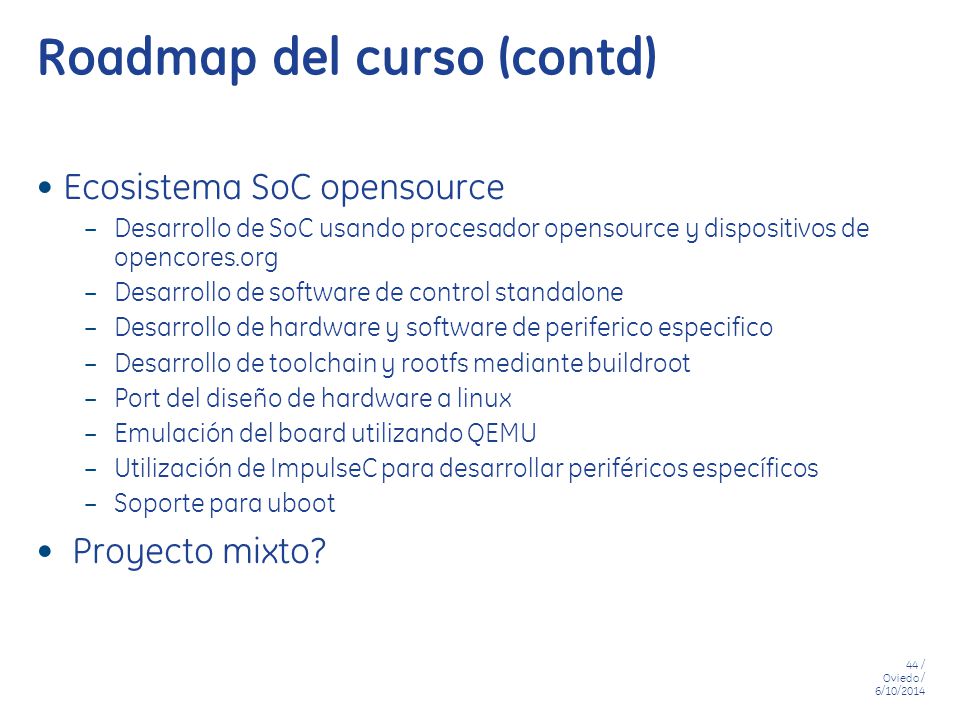 Roadmap del curso (contd)

• Ecosistema SoC opensource
– Desarrollo de SoC usando procesador opensource y dispositivos de opencores.org
– Desarrollo de software de control standalone
– Desarrollo de hardware y software de periferico especifico
– Desarrollo de toolchain y rootfs mediante buildroot
– Port del diseño de hardware a linux
– Emulación del board utilizando QEMU
– Utilización de ImpulseC para desarrollar periféricos específicos
– Soporte para uboot

• Proyecto mixto?

44 / Oviedo / 6/10/2014